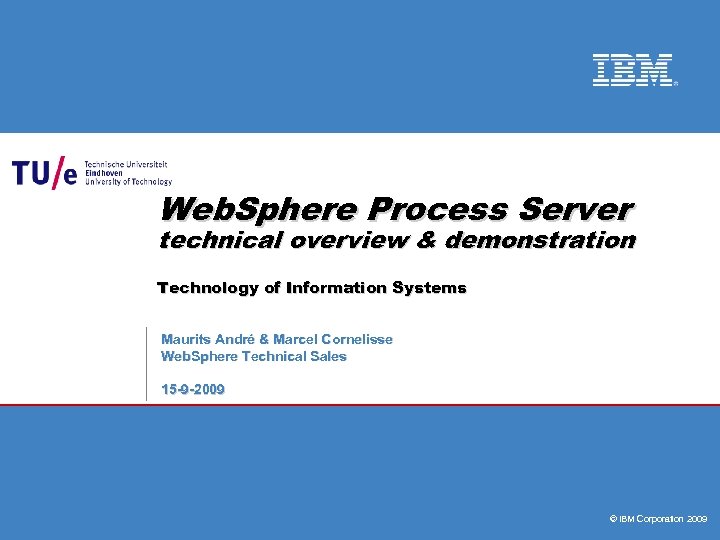 IBM

TU/e Technische Universiteit Eindhoven University of Technology

WebSphere Process Server
technical overview & demonstration

Technology of Information Systems

Maurits André & Marcel Cornelisse
WebSphere Technical Sales

15-9-2009

© IBM Corporation 2009